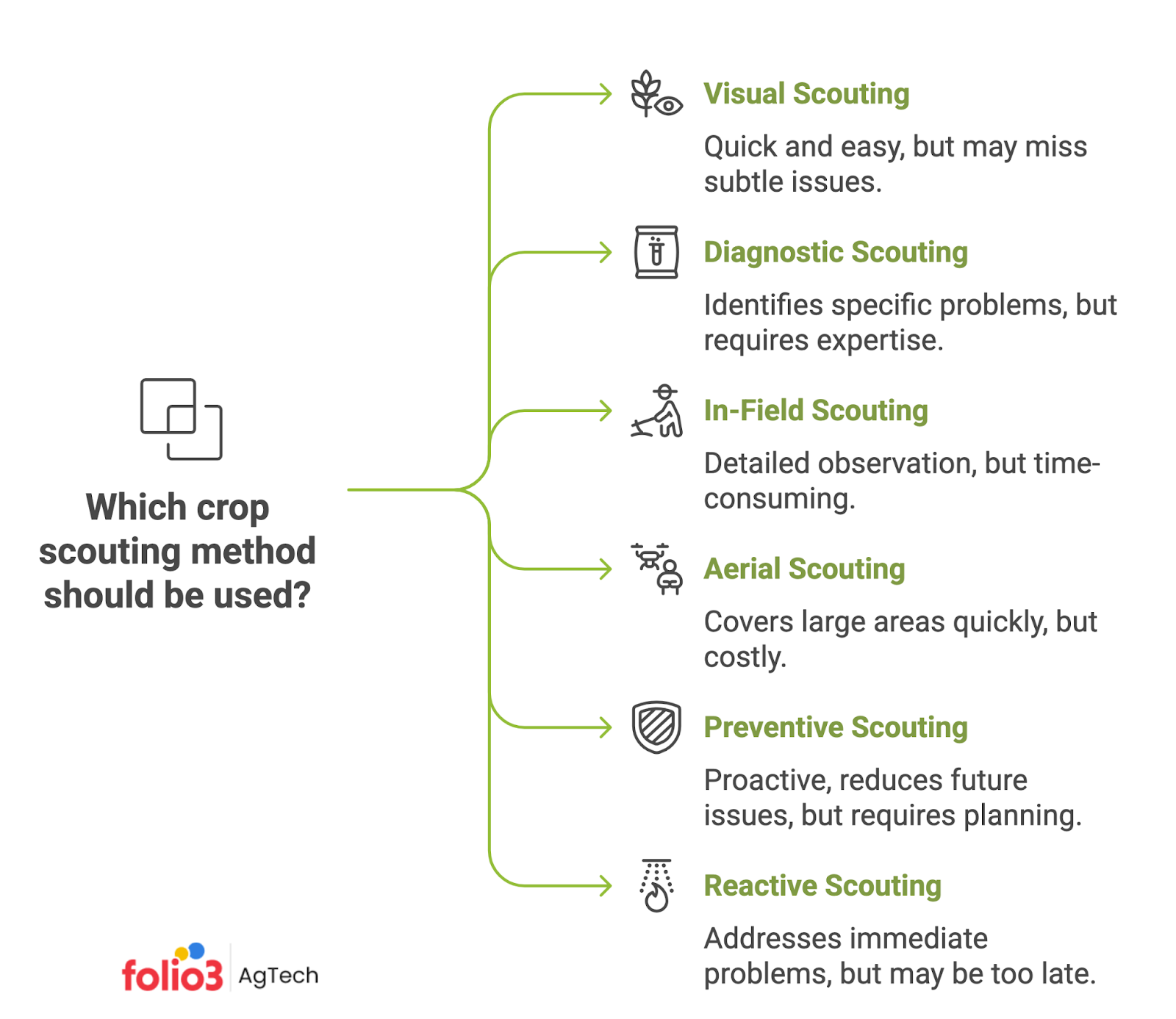 Which crop scouting method should be used?

Visual Scouting

Quick and easy, but may miss subtle issues.

Diagnostic Scouting

Identifies specific problems, but requires expertise.

In-Field Scouting

Detailed observation, but time-consuming.

Aerial Scouting

Covers large areas quickly, but costly.

Preventive Scouting

Proactive, reduces future issues, but requires planning.

Reactive Scouting

Addresses immediate problems, but may be too late.

folio3 AgTech